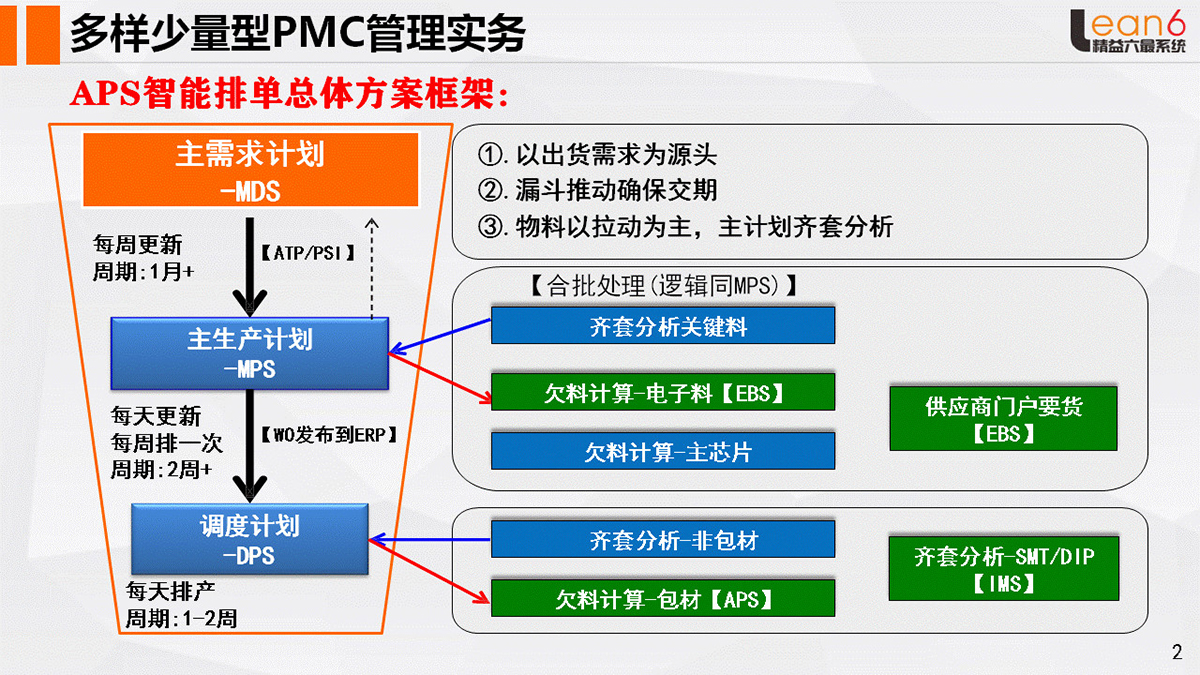 多样少量型PMC管理实务

Lean6
精益六量系统

APS智能排单总体方案框架：

主需求计划
-MDS

每周更新
周期:1月+

【ATP/PSI】

主生产计划
-MPS

每天更新
每周排一次
周期:2周+

【WO发布到ERP】

调度计划
-DPS

每天排产
周期:1-2周

①.以出货需求为源头
②.漏斗推动确保交期
③.物料以拉动为主，主计划齐套分析

【合批处理(逻辑同MPS)】

齐套分析关键料

欠料计算-电子料【EBS】

欠料计算-主芯片

供应商门户要货
【EBS】

齐套分析-非包材

欠料计算-包材【APS】

齐套分析-SMT/DIP
【IMS】

2